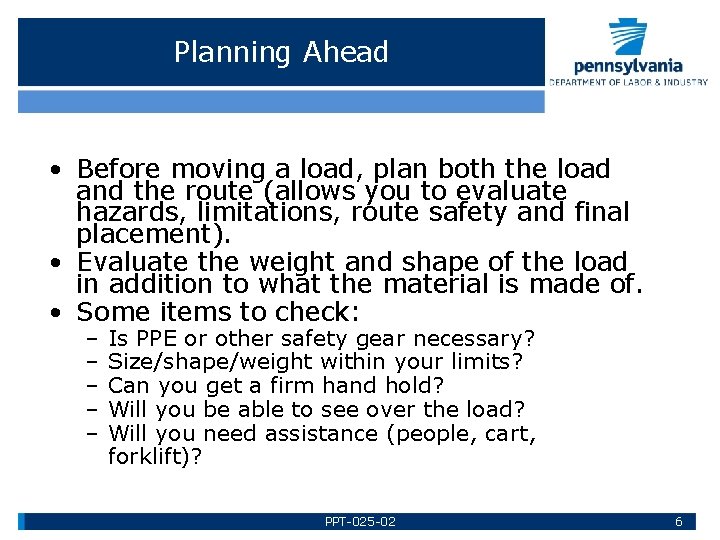 Planning Ahead

pennsylvania
DEPARTMENT OF LABOR & INDUSTRY

• Before moving a load, plan both the load and the route (allows you to evaluate hazards, limitations, route safety and final placement).
• Evaluate the weight and shape of the load in addition to what the material is made of.
• Some items to check:
– Is PPE or other safety gear necessary?
– Size/shape/weight within your limits?
– Can you get a firm hand hold?
– Will you be able to see over the load?
– Will you need assistance (people, cart, forklift)?

PPT-025-02

6